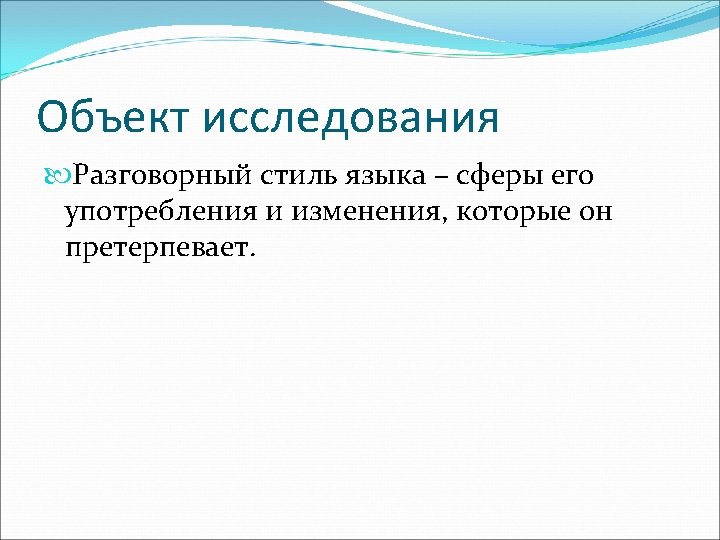 Объект исследования

Разговорный стиль языка – сферы его употребления и изменения, которые он претерпевает.